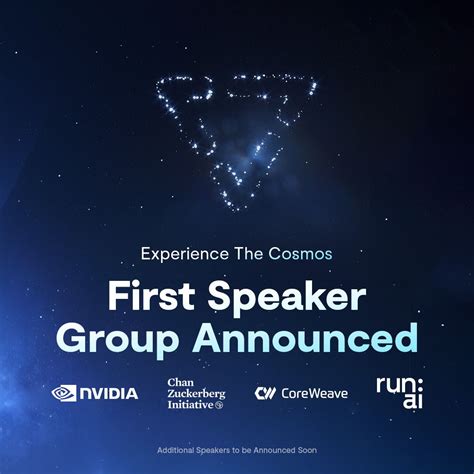 Experience The Cosmos

First Speaker Group Announced

NVIDIA

Chan Zuckerberg Initiative

CoreWeave

run: ai

Additional Speakers to be Announced Soon